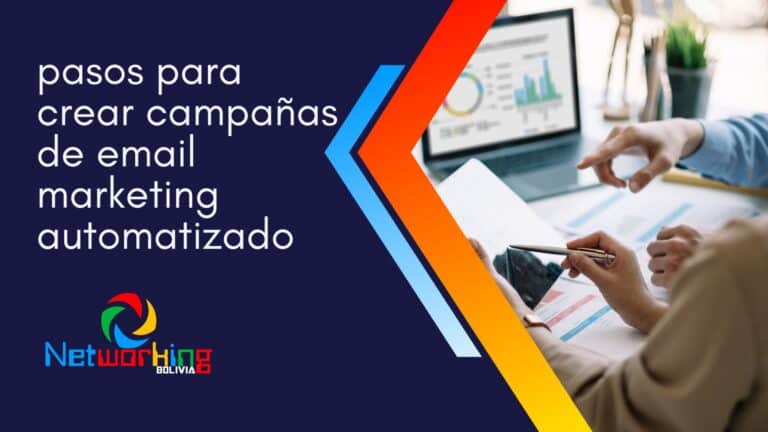 pasos para crear campañas de email marketing automatizado

Networking
BOLIVIA